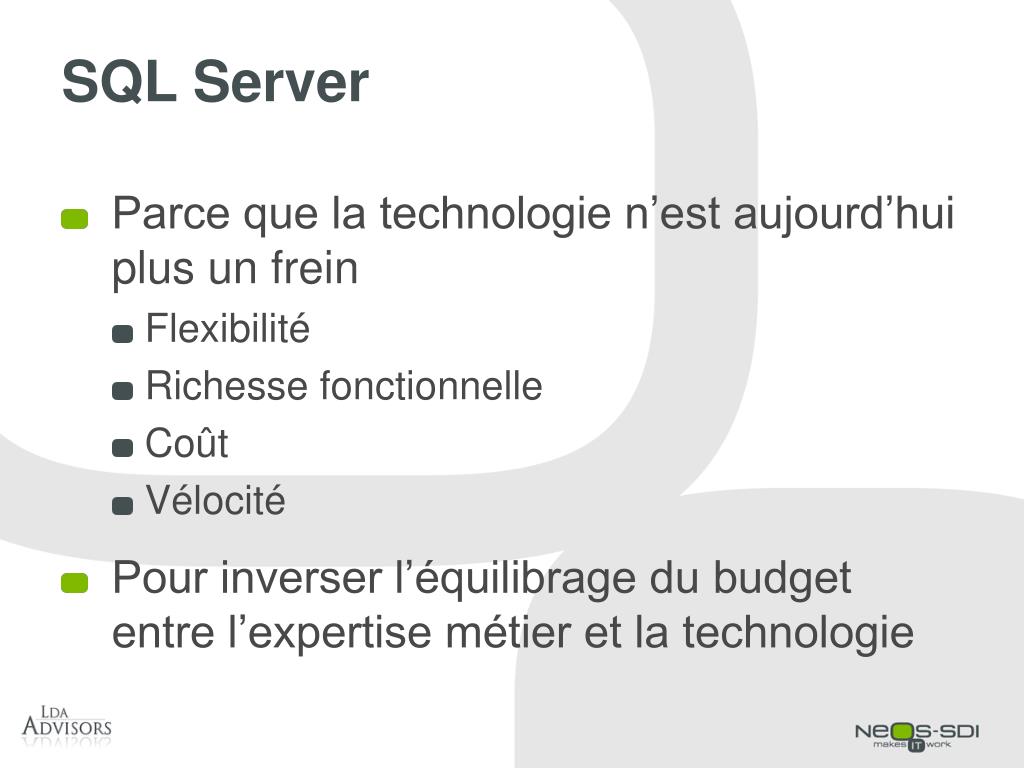 SQL Server

Parce que la technologie n’est aujourd’hui plus un frein

Flexibilité

Richesse fonctionnelle

Coût

Vélocité

Pour inverser l’équilibrage du budget entre l’expertise métier et la technologie

LDA ADVISORS

NEOS-SDI makes IT work